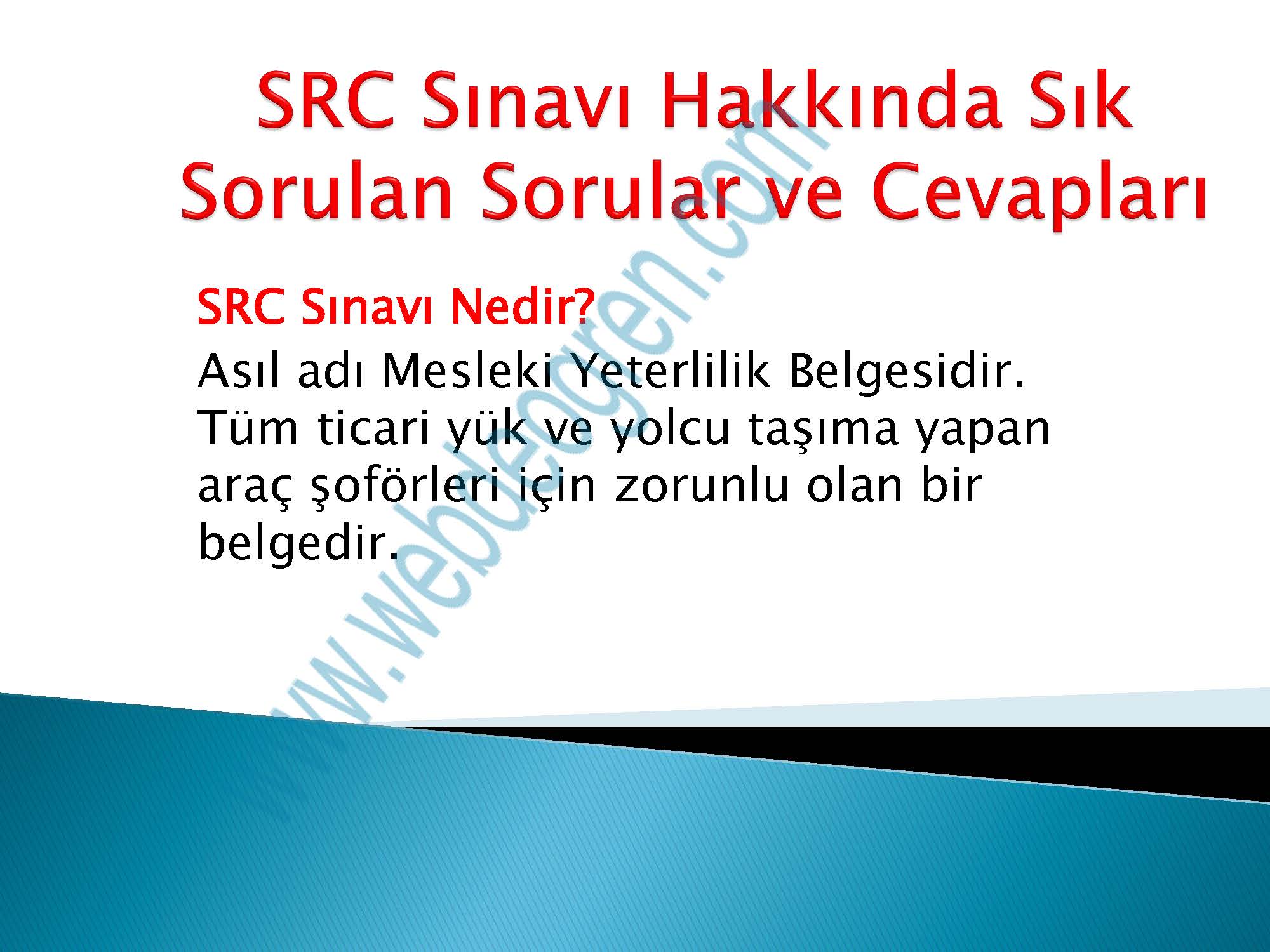 SRC Sınavı Hakkında Sık Sorulan Sorular ve Cevapları

SRC Sınavı Nedir?

Asıl adı Mesleki Yeterlilik Belgesidir. Tüm ticari yük ve yolcu taşıma yapan araç şoförleri için zorunlu olan bir belgedir.

www.webdeogren.com